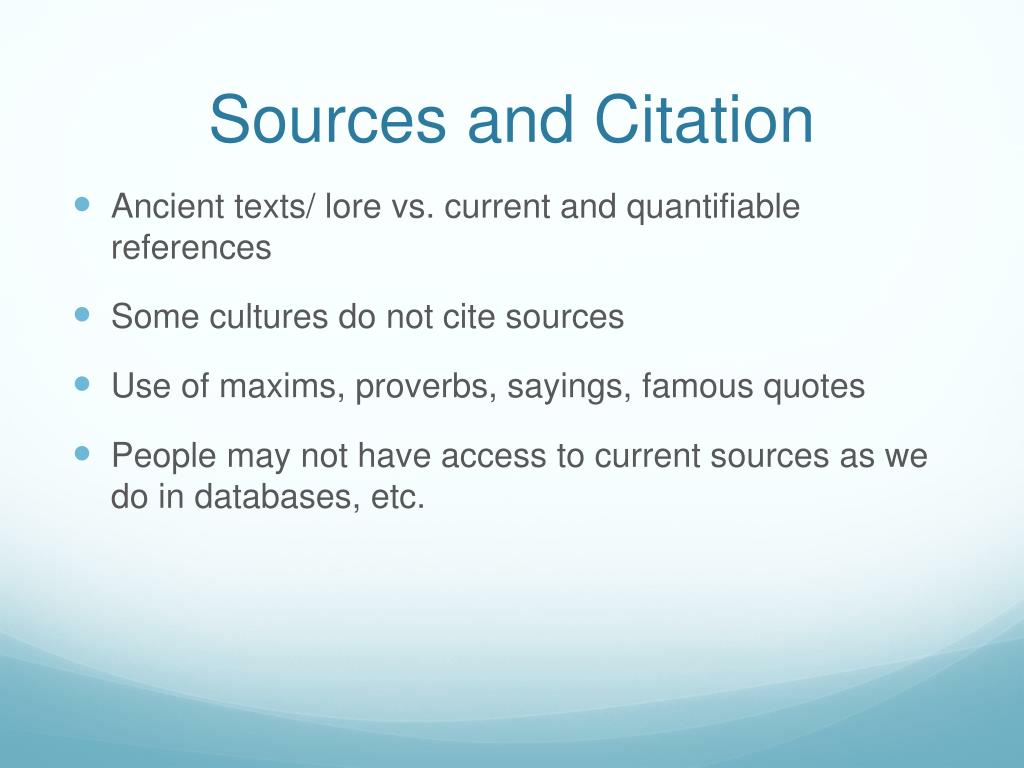 Sources and Citation

- Ancient texts/ lore vs. current and quantifiable references
- Some cultures do not cite sources
- Use of maxims, proverbs, sayings, famous quotes
- People may not have access to current sources as we do in databases, etc.